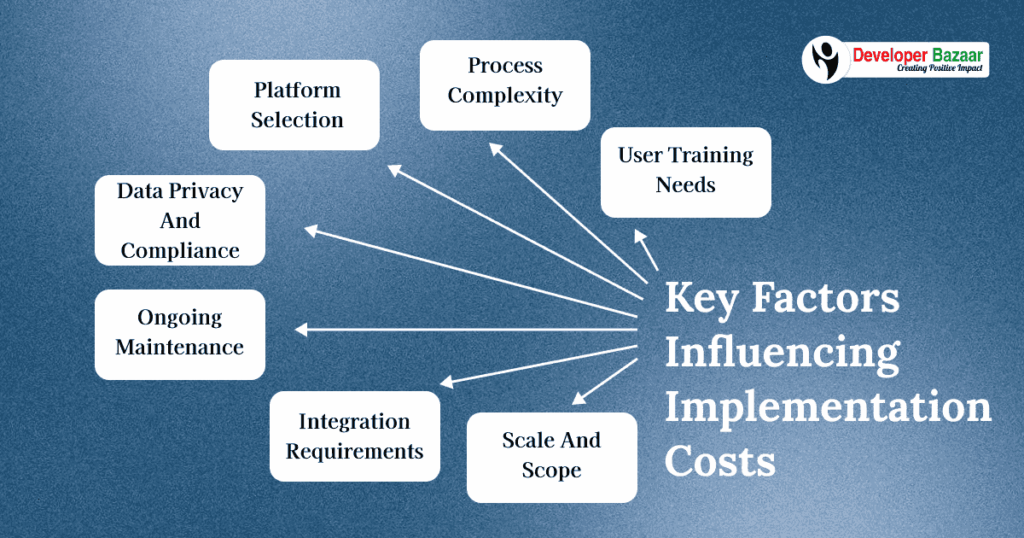 Developer Bazaar
Creating Positive Impact

Platform Selection

Process Complexity

User Training Needs

Data Privacy And Compliance

Ongoing Maintenance

Integration Requirements

Scale And Scope

Key Factors Influencing Implementation Costs